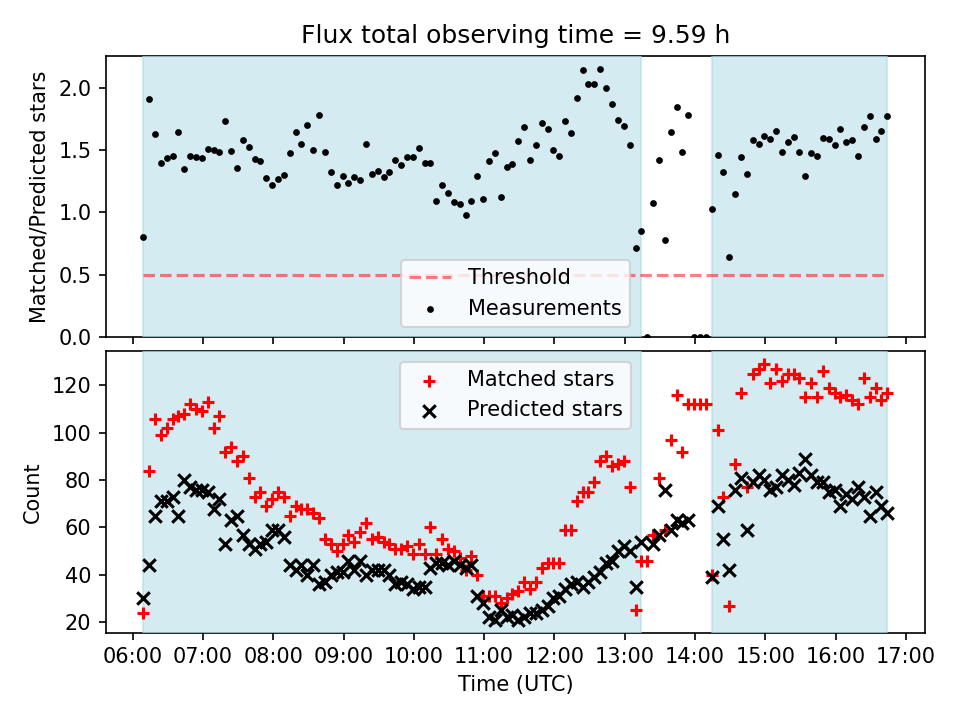 Flux total observing time = 9.59 h

Matched/Predicted stars

2.0
1.5
1.0
0.5
0.0

Threshold
Measurements

Count

120
100
80
60
40
20

Matched stars
Predicted stars

06:00 07:00 08:00 09:00 10:00 11:00 12:00 13:00 14:00 15:00 16:00 17:00

Time (UTC)